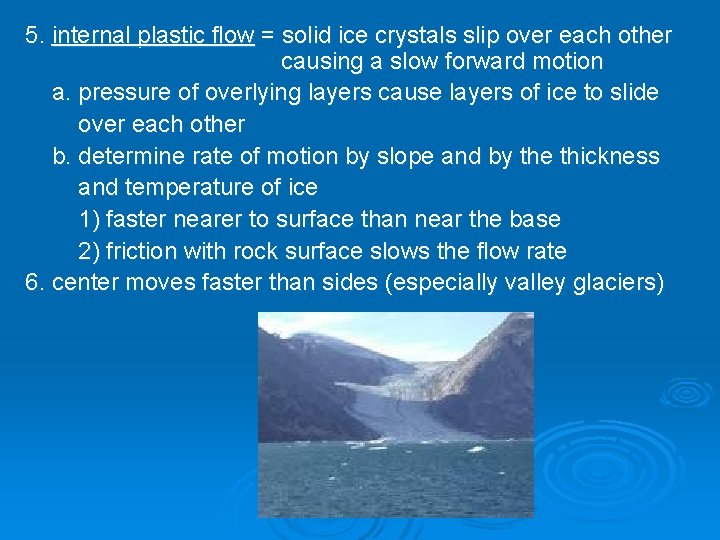 5. internal plastic flow = solid ice crystals slip over each other causing a slow forward motion

a. pressure of overlying layers cause layers of ice to slide over each other

b. determine rate of motion by slope and by the thickness and temperature of ice

1) faster nearer to surface than near the base

2) friction with rock surface slows the flow rate

6. center moves faster than sides (especially valley glaciers)